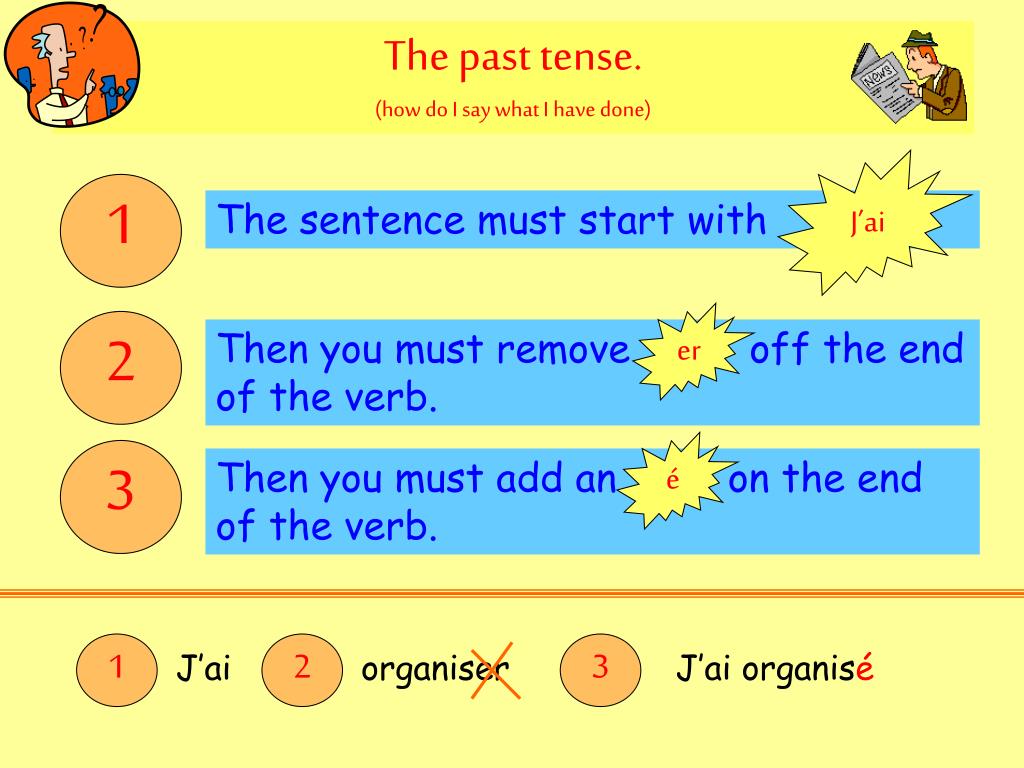 The past tense.
(how do I say what I have done)

News

1 The sentence must start with J'ai

2 Then you must remove er off the end of the verb.

3 Then you must add an é on the end of the verb.

1 J'ai 2 organiser 3 J'ai organisé